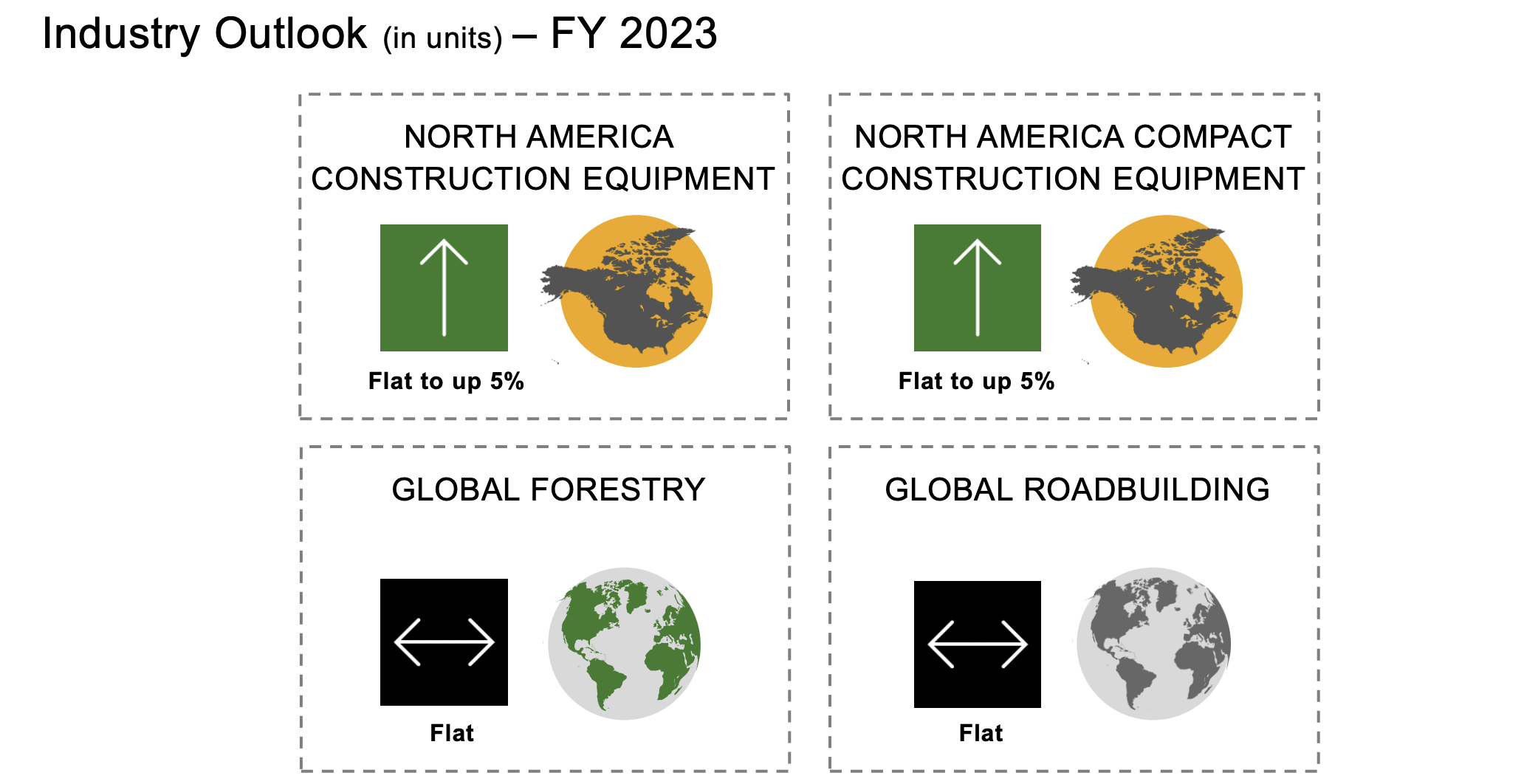 Industry Outlook (in units) – FY 2023

NORTH AMERICA CONSTRUCTION EQUIPMENT

Flat to up 5%

NORTH AMERICA COMPACT CONSTRUCTION EQUIPMENT

Flat to up 5%

GLOBAL FORESTRY

Flat

GLOBAL ROADBUILDING

Flat